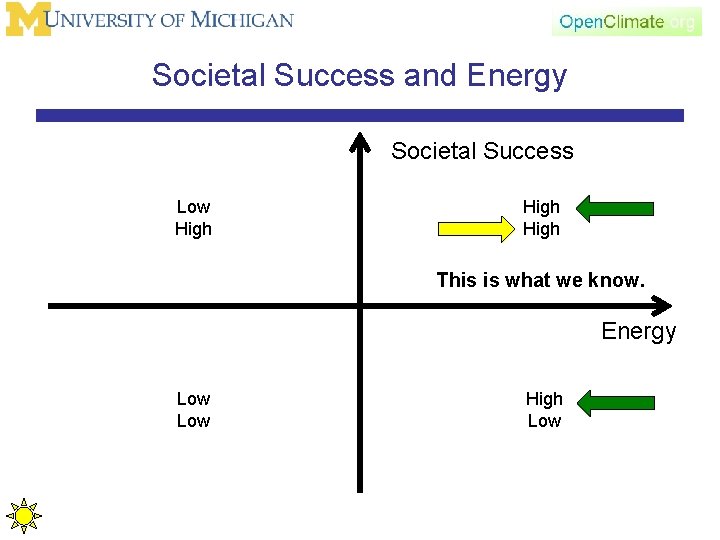 M UNIVERSITY OF MICHIGAN

OpenClimate.org

Societal Success and Energy

Societal Success

Low
High

High
High

This is what we know.

Energy

Low
Low

High
Low